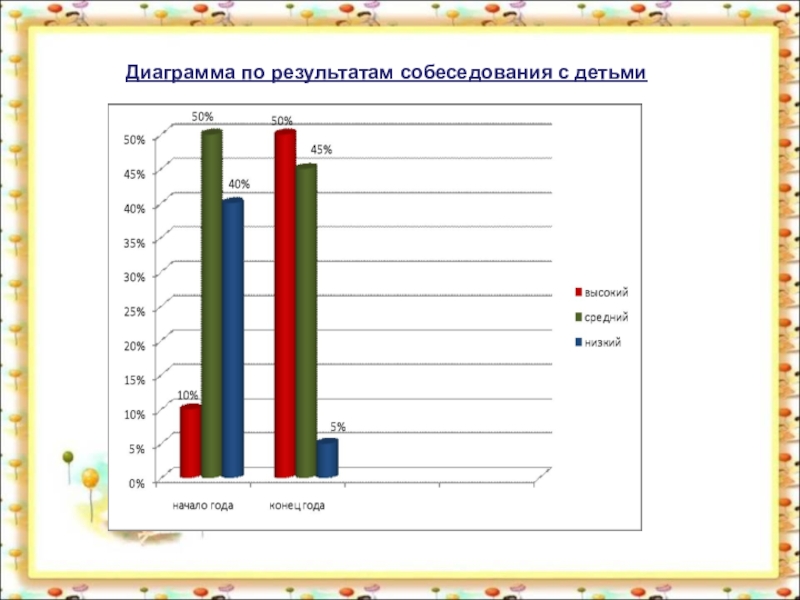 Диаграмма по результатам собеседования с детьми

50%
45%
40%
35%
30%
25%
20%
15%
10%
5%
0%

10%
50%
40%
50%
45%
5%

начало года
конец года

высокий
средний
низкий